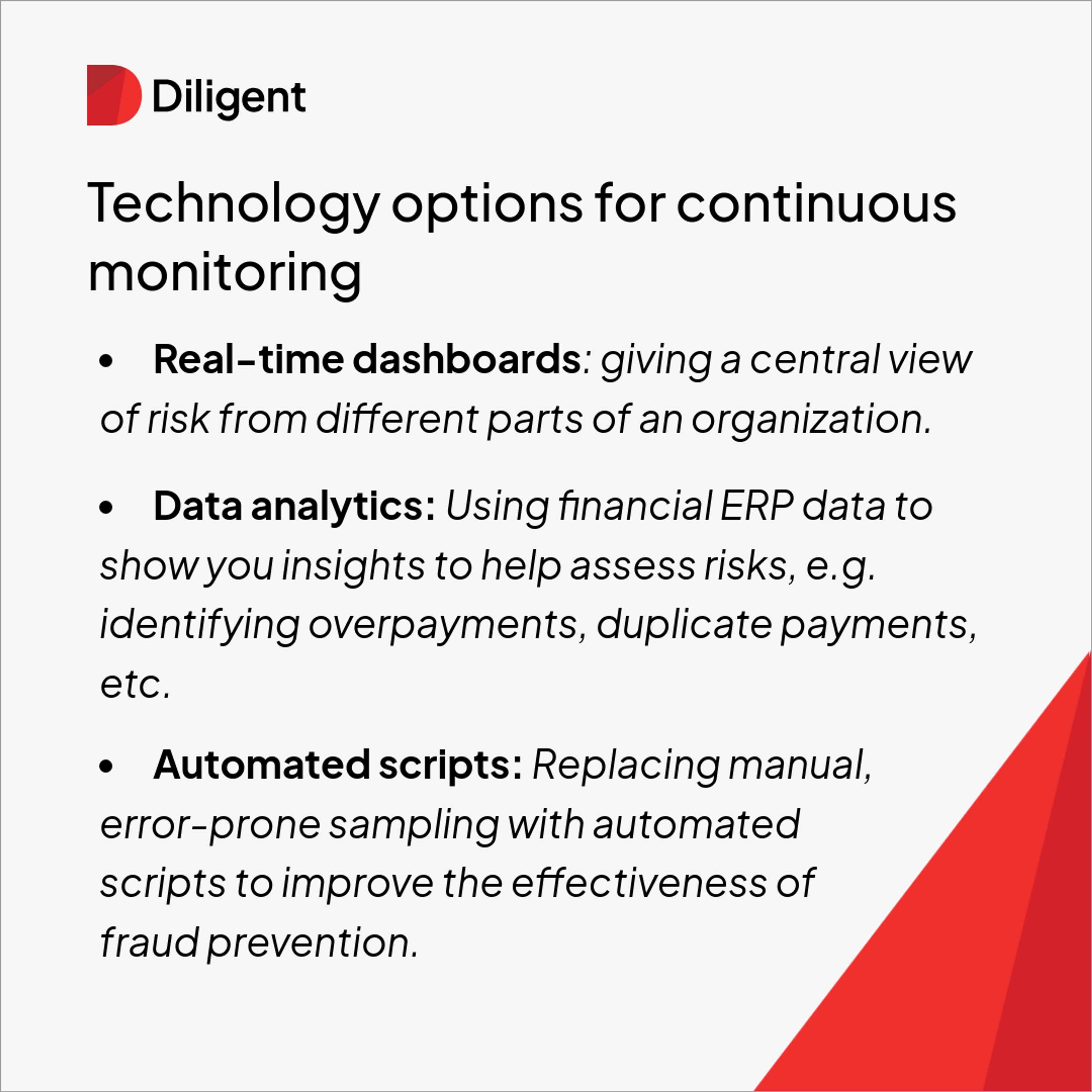 Diligent

Technology options for continuous monitoring

• Real-time dashboards: giving a central view of risk from different parts of an organization.

• Data analytics: Using financial ERP data to show you insights to help assess risks, e.g. identifying overpayments, duplicate payments, etc.

• Automated scripts: Replacing manual, error-prone sampling with automated scripts to improve the effectiveness of fraud prevention.